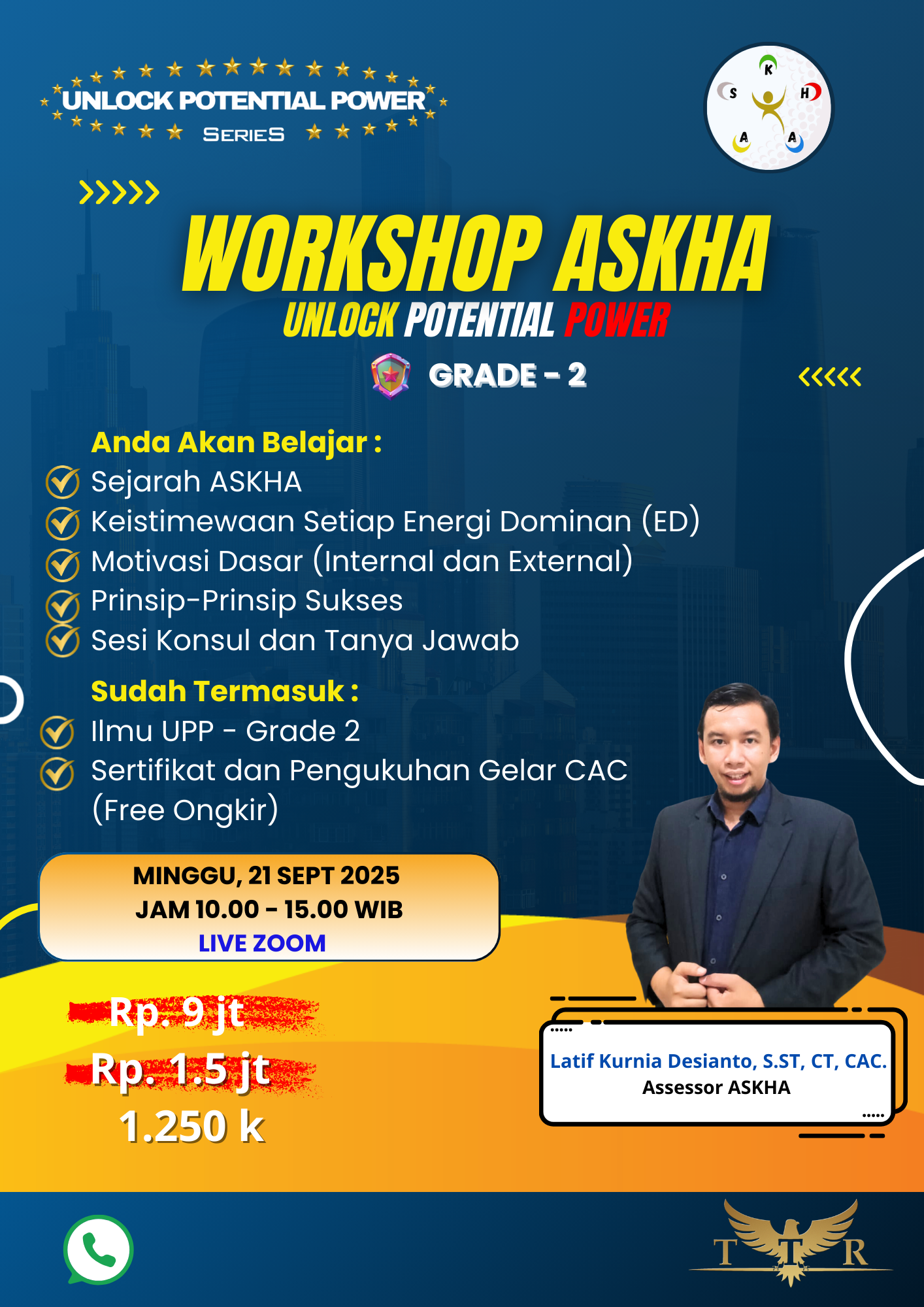 UNLOCK POTENTIAL POWER
SERIES

K
S H
A A

WORKSHOP ASKHA
UNLOCK POTENTIAL POWER
GRADE - 2

Anda Akan Belajar :
Sejarah ASKHA
Keistimewaan Setiap Energi Dominan (ED)
Motivasi Dasar (Internal dan External)
Prinsip-Prinsip Sukses
Sesi Konsul dan Tanya Jawab

Sudah Termasuk :
Ilmu UPP - Grade 2
Sertifikat dan Pengukuhan Gelar CAC (Free Ongkir)

MINGGU, 21 SEPT 2025
JAM 10.00 - 15.00 WIB
LIVE ZOOM

Rp. 9 jt
Rp. 1.5 jt
1.250 k

Latif Kurnia Desianto, S.ST, CT, CAC.
Assessor ASKHA

T T R